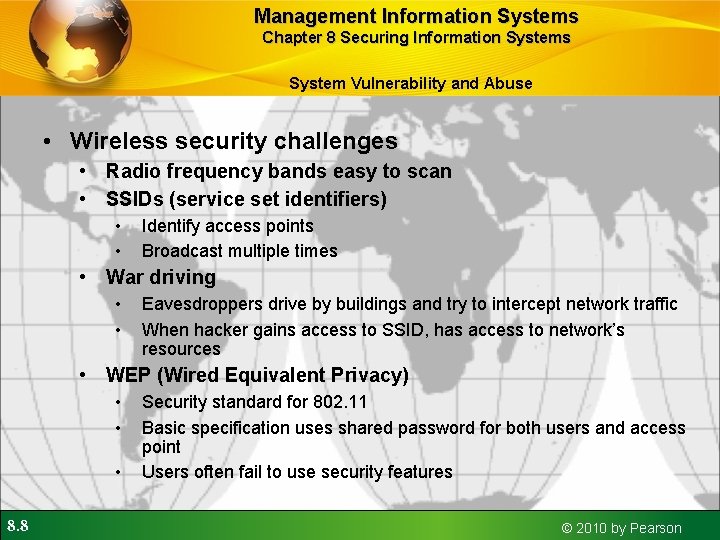 Management Information Systems
Chapter 8 Securing Information Systems

System Vulnerability and Abuse

• Wireless security challenges
 • Radio frequency bands easy to scan
 • SSIDs (service set identifiers)
  • Identify access points
  • Broadcast multiple times
 • War driving
  • Eavesdroppers drive by buildings and try to intercept network traffic
  • When hacker gains access to SSID, has access to network's resources
 • WEP (Wired Equivalent Privacy)
  • Security standard for 802.11
  • Basic specification uses shared password for both users and access point
  • Users often fail to use security features

8.8

© 2010 by Pearson